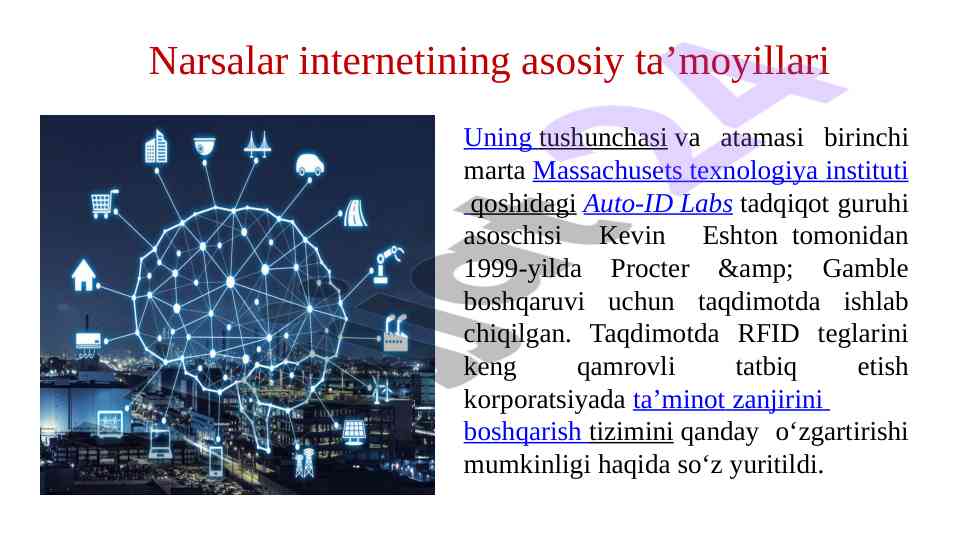 Narsalar internetining asosiy ta’moyillari

Uning tushunchasi va atamasi birinchi marta Massachusets texnologiya instituti qoshidagi Auto-ID Labs tadqiqot guruhi asoschisi Kevin Eshton tomonidan 1999-yilda Procter &amp; Gamble boshqaruvi uchun taqdimotda ishlab chiqilgan. Taqdimotda RFID teglarini keng qamrovli tatbiq etish korporatsiyada ta’minot zanjirini boshqarish tizimini qanday o‘zgartirishi mumkinligi haqida so‘z yuritildi.